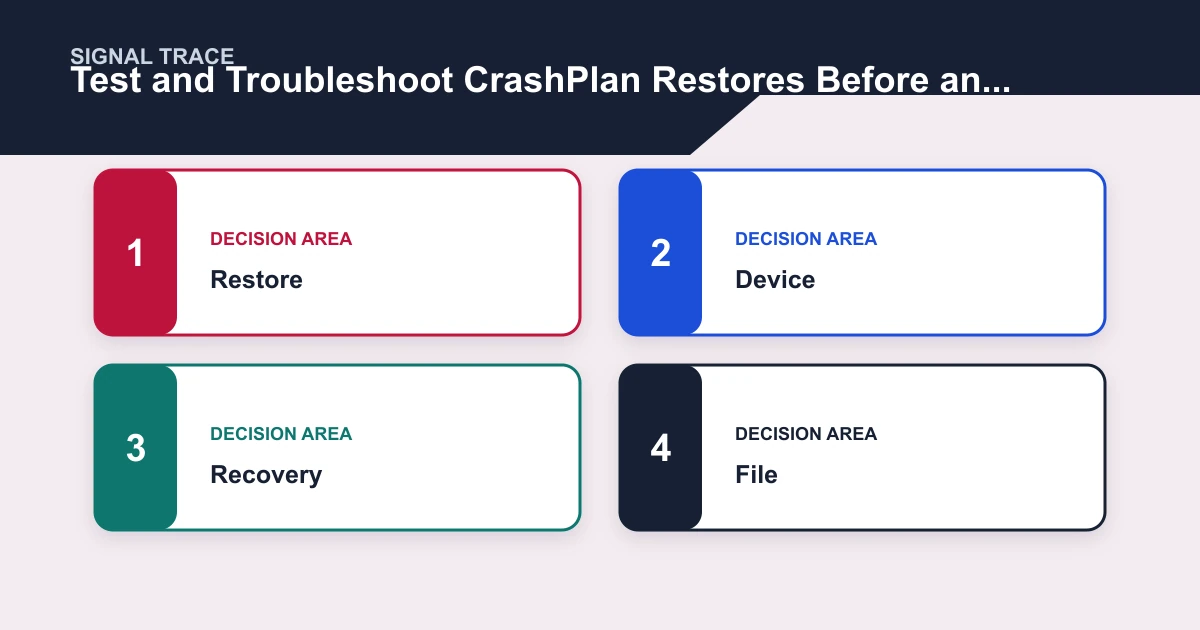 SIGNAL TRACE
Test and Troubleshoot CrashPlan Restores Before an...

1
DECISION AREA
Restore

2
DECISION AREA
Device

3
DECISION AREA
Recovery

4
DECISION AREA
File